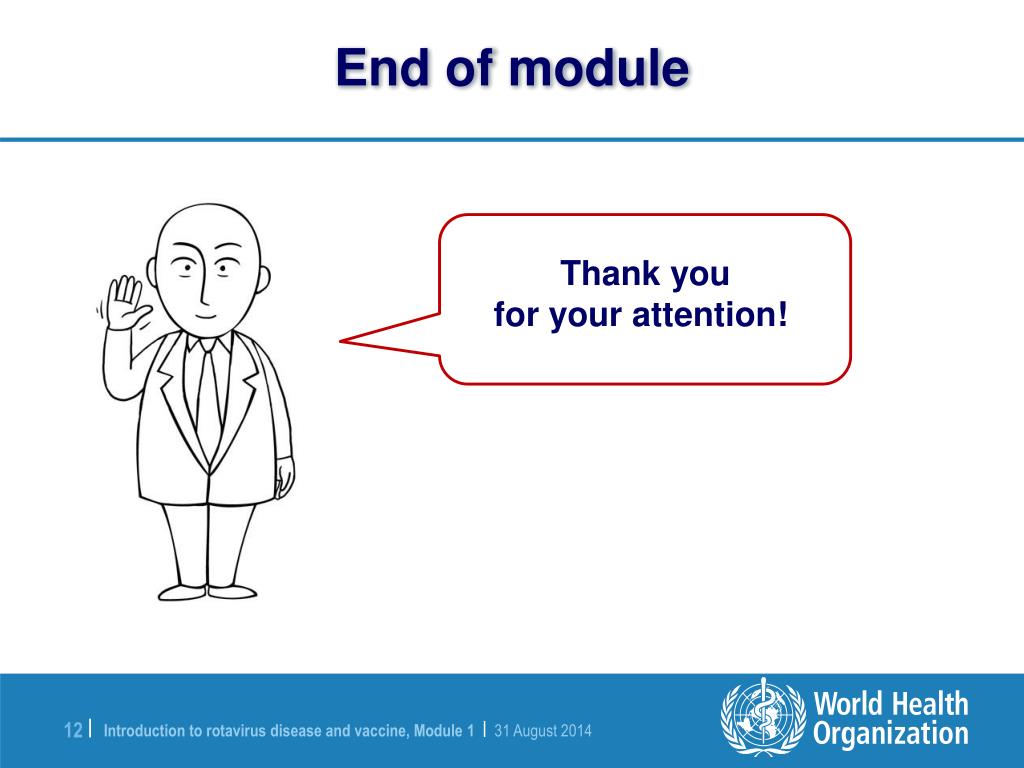 End of module

Thank you
for your attention!

12 | Introduction to rotavirus disease and vaccine, Module 1 | 31 August 2014

World Health
Organization